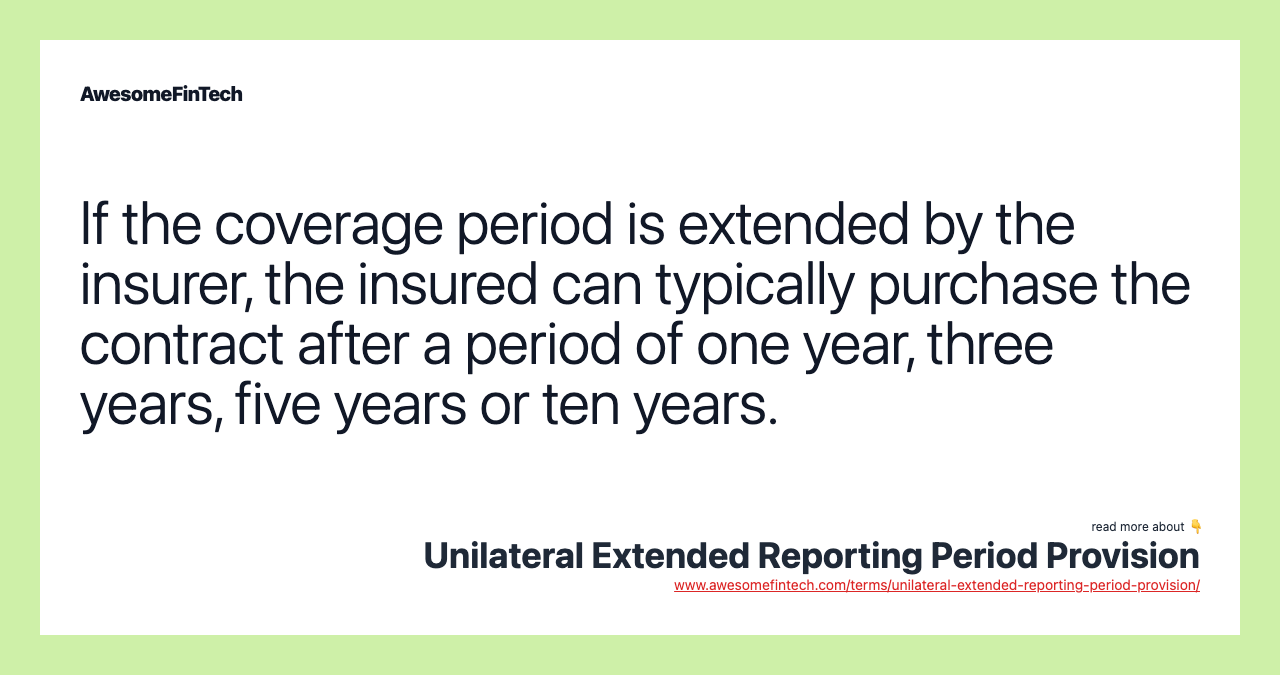 AwesomeFinTech

If the coverage period is extended by the insurer, the insured can typically purchase the contract after a period of one year, three years, five years or ten years.

read more about 👇
Unilateral Extended Reporting Period Provision
www.awesomefintech.com/terms/unilateral-extended-reporting-period-provision/